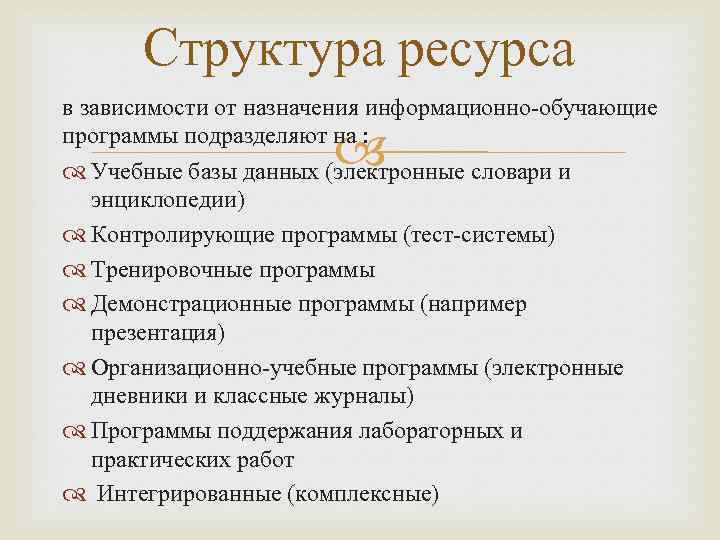 Структура ресурса

в зависимости от назначения информационно-обучающие программы подразделяют на :

Учебные базы данных (электронные словари и энциклопедии)

Контролирующие программы (тест-системы)

Тренировочные программы

Демонстрационные программы (например презентация)

Организационно-учебные программы (электронные дневники и классные журналы)

Программы поддержания лабораторных и практических работ

Интегрированные (комплексные)